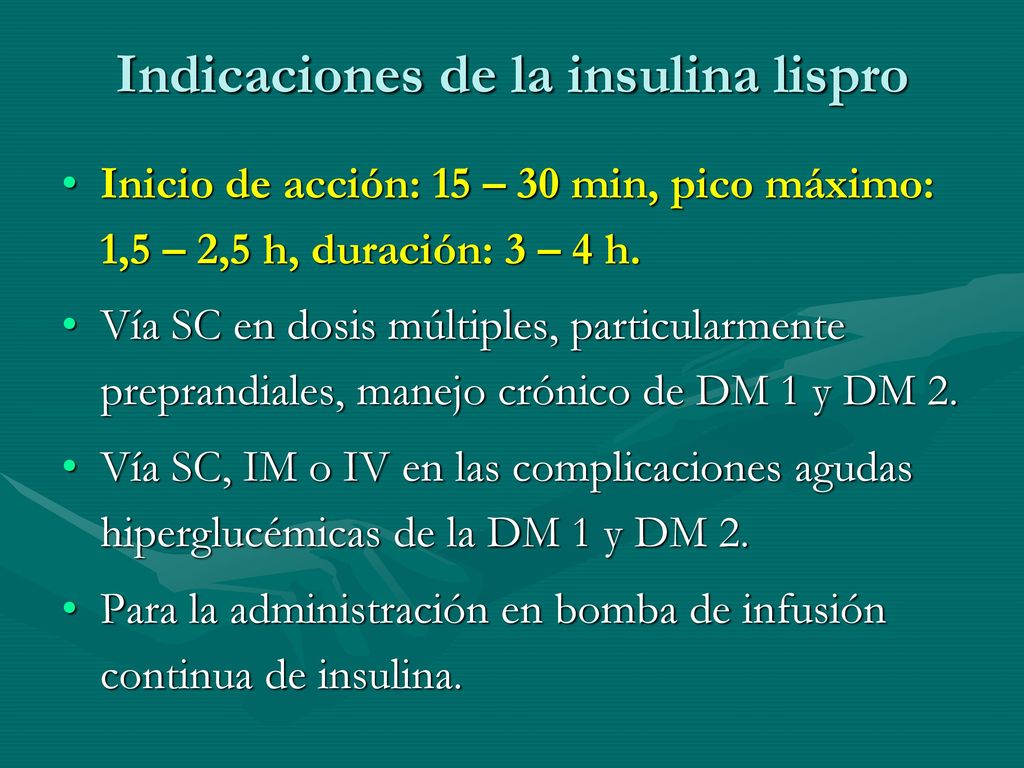 Indicaciones de la insulina lispro

• Inicio de acción: 15 – 30 min, pico máximo: 1,5 – 2,5 h, duración: 3 – 4 h.
• Vía SC en dosis múltiples, particularmente preprandiales, manejo crónico de DM 1 y DM 2.
• Vía SC, IM o IV en las complicaciones agudas hiperglucémicas de la DM 1 y DM 2.
• Para la administración en bomba de infusión continua de insulina.